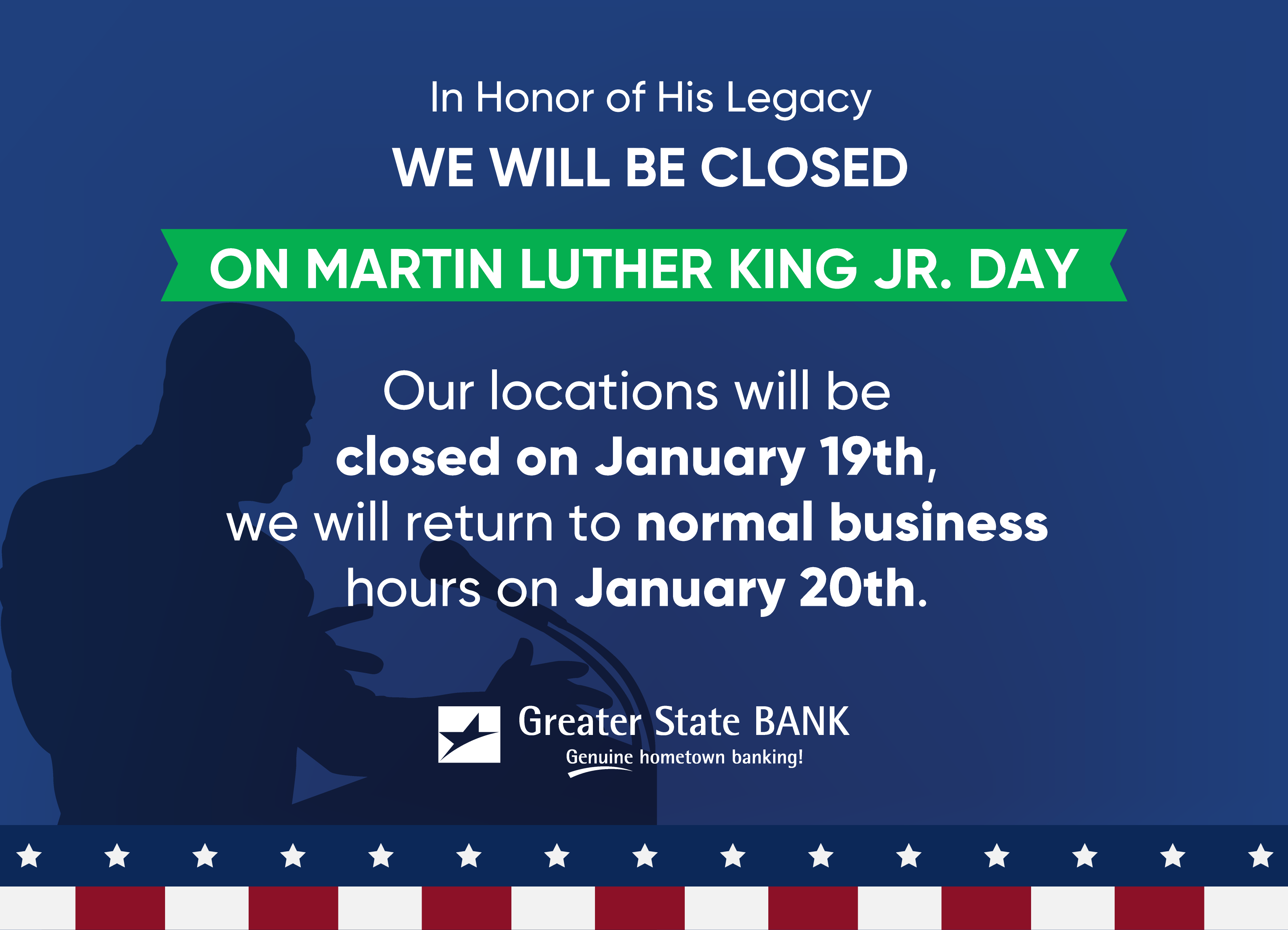 In Honor of His Legacy

WE WILL BE CLOSED

ON MARTIN LUTHER KING JR. DAY

Our locations will be closed on January 19th, we will return to normal business hours on January 20th.

Greater State BANK
Genuine hometown banking!